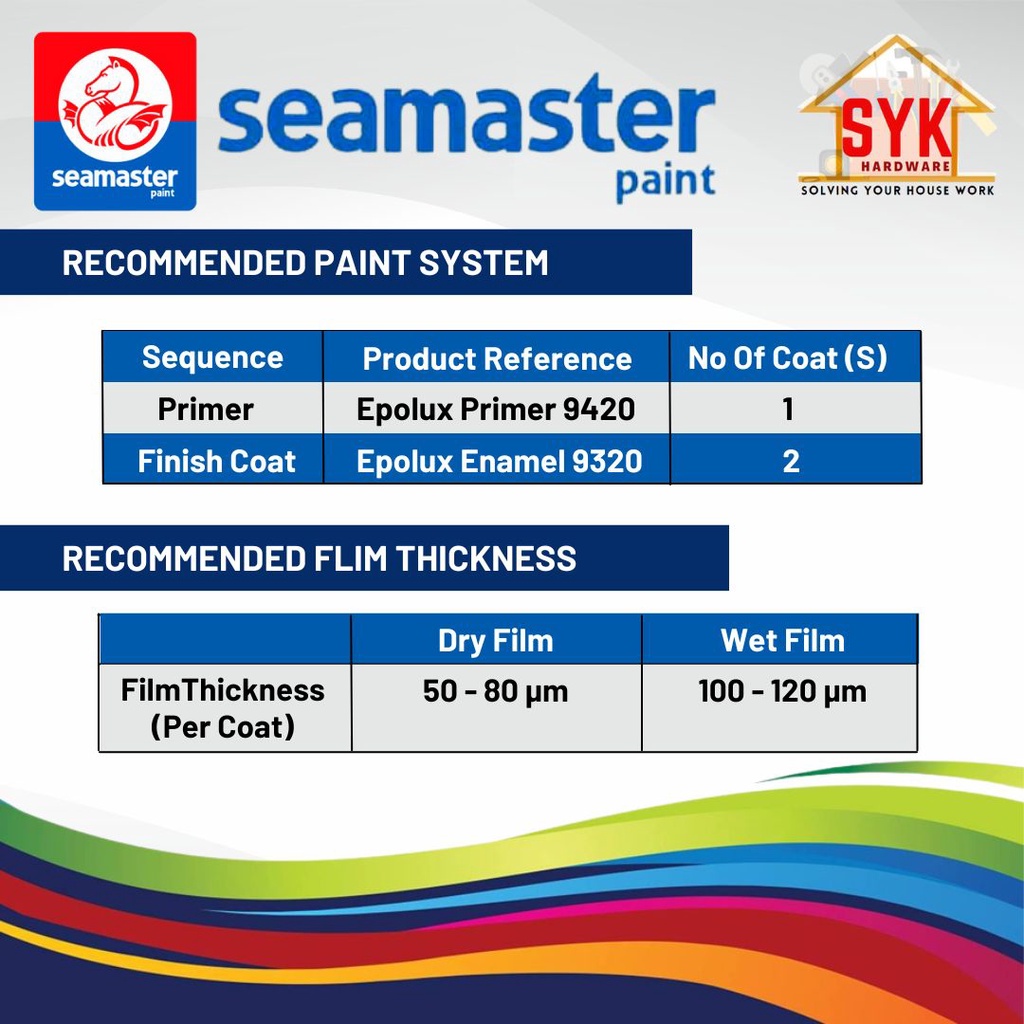 seamaster paint

seamaster paint

SYK HARDWARE
SOLVING YOUR HOUSE WORK

RECOMMENDED PAINT SYSTEM

| Sequence | Product Reference | No Of Coat (S) |
|---|---|---|
| Primer | Epolux Primer 9420 | 1 |
| Finish Coat | Epolux Enamel 9320 | 2 |

RECOMMENDED FLIM THICKNESS

| | Dry Film | Wet Film |
|---|---|---|
| FilmThickness (Per Coat) | 50 - 80 µm | 100 - 120 µm |